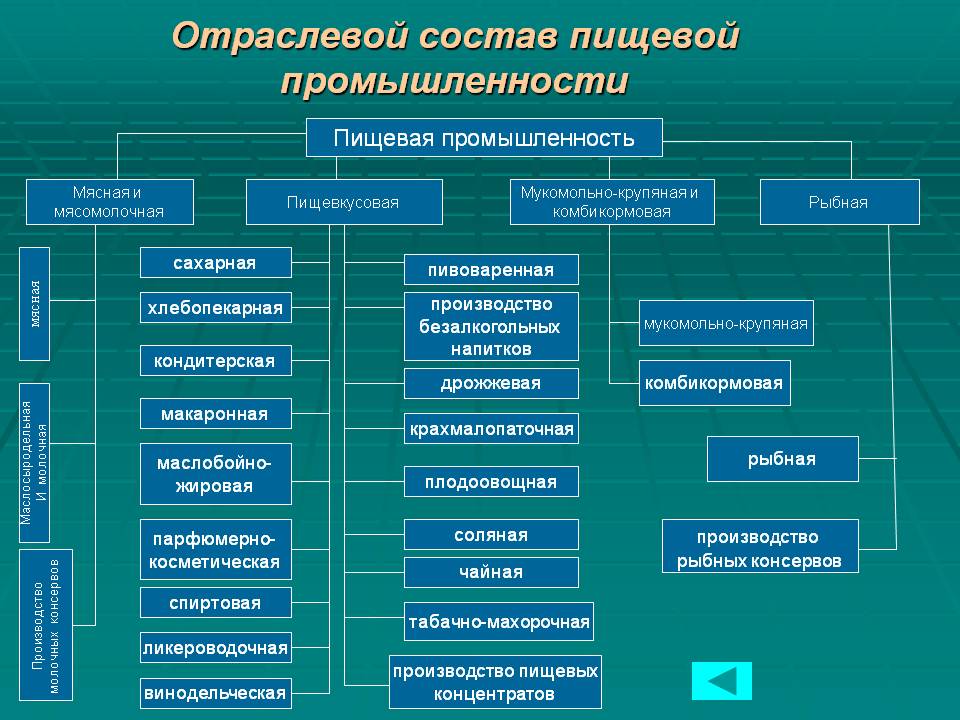 Отраслевой состав пищевой промышленности

Пищевая промышленность

Мясная и мясомолочная

Пищевкусовая

Мукомольно-крупяная и комбикормовая

Рыбная

мясная

Маслосыродельная И молочная

Производство молочных консервов

сахарная

хлебопекарная

кондитерская

макаронная

маслобойно-жировая

парфюмерно-косметическая

спиртовая

ликероводочная

винодельческая

пивоваренная

производство безалкогольных напитков

дрожжевая

крахмалопаточная

плодоовощная

соляная

чайная

табачно-махорочная

производство пищевых концентратов

мукомольно-крупяная

комбикормовая

рыбная

производство рыбных консервов